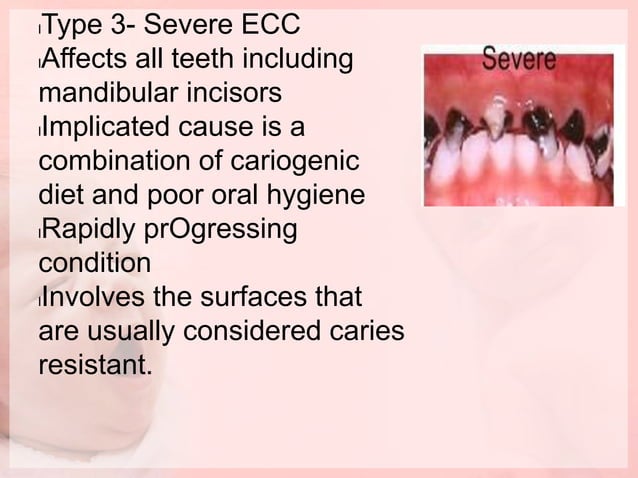 Type 3- Severe ECC
Affects all teeth including mandibular incisors
Implicated cause is a combination of cariogenic diet and poor oral hygiene
Rapidly prOgressing condition
Involves the surfaces that are usually considered caries resistant.

Severe